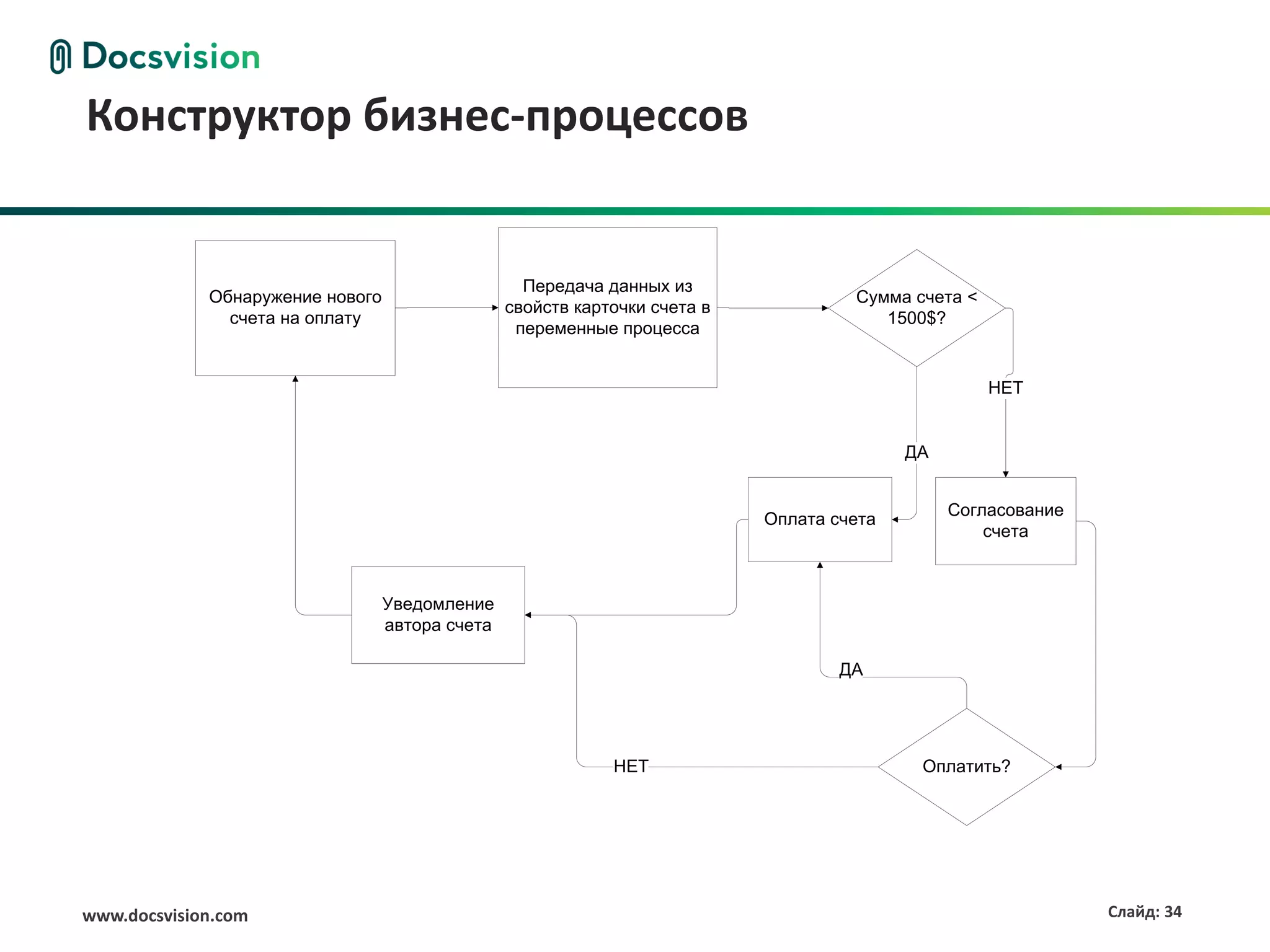 Docsvision

Конструктор бизнес-процессов

Обнаружение нового счета на оплату

Передача данных из свойств карточки счета в переменные процесса

Сумма счета < 1500$?

НЕТ

ДА

Оплата счета

Согласование счета

Уведомление автора счета

ДА

НЕТ

Оплатить?

www.docsvision.com

Слайд: 34